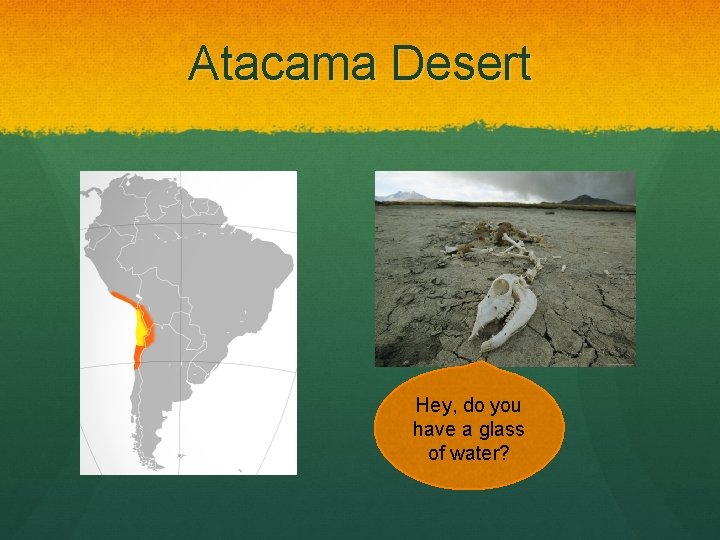 Atacama Desert

Hey, do you have a glass of water?